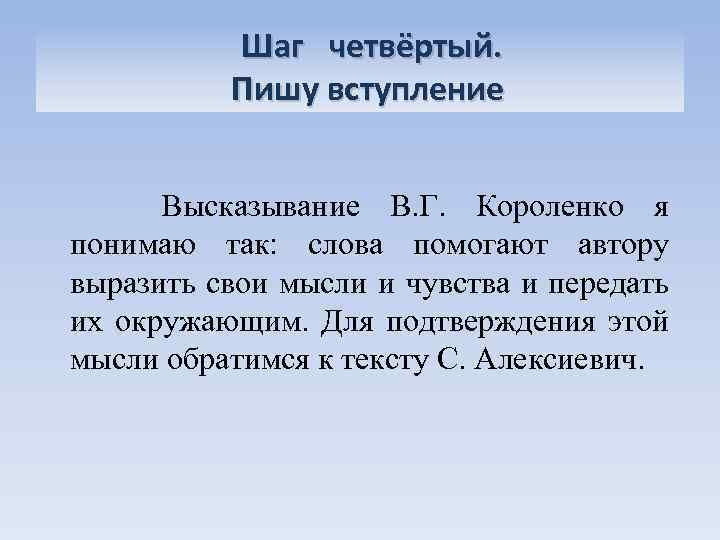 Шаг четвёртый.
Пишу вступление

Высказывание В.Г. Короленко я понимаю так: слова помогают автору выразить свои мысли и чувства и передать их окружающим. Для подтверждения этой мысли обратимся к тексту С. Алексиевич.